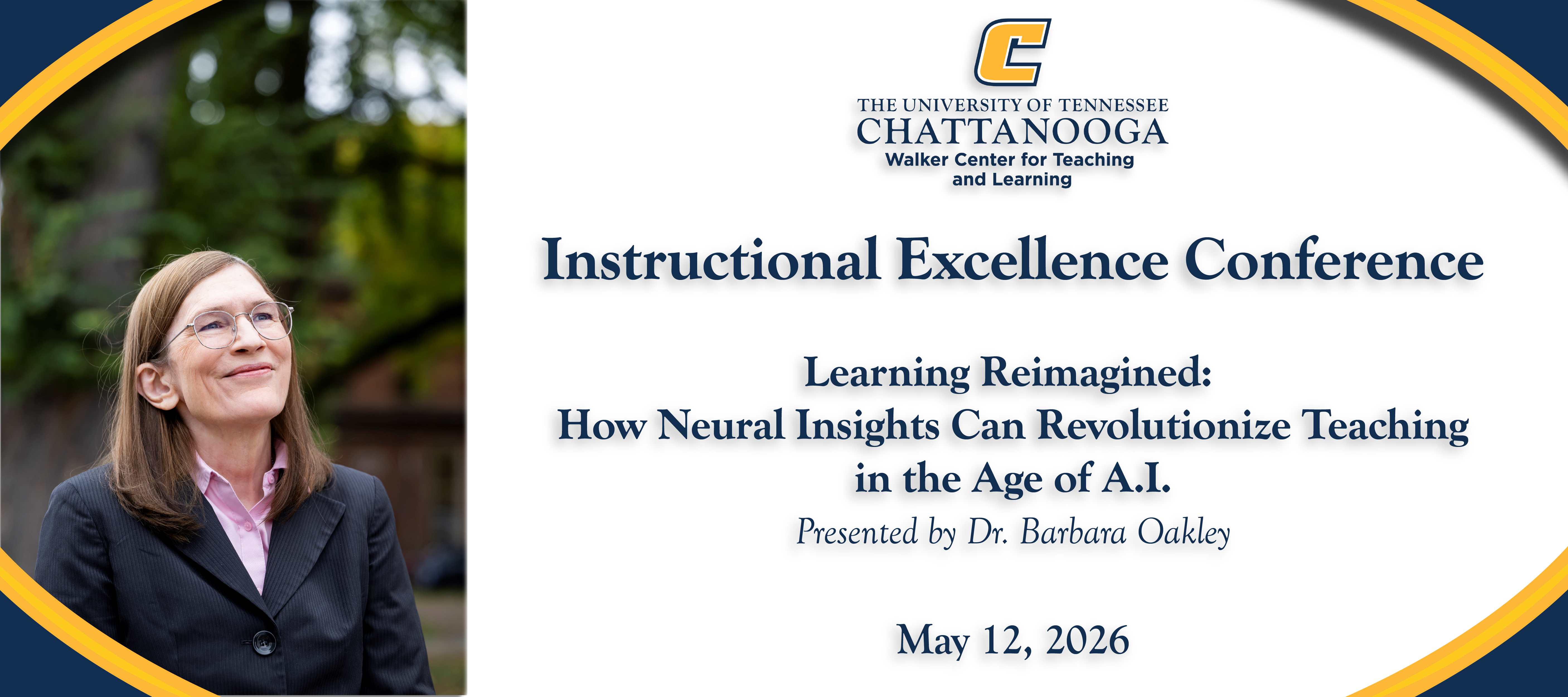 C

THE UNIVERSITY OF TENNESSEE
CHATTANOOGA
Walker Center for Teaching and Learning

Instructional Excellence Conference

Learning Reimagined:
How Neural Insights Can Revolutionize Teaching in the Age of A.I.
Presented by Dr. Barbara Oakley

May 12, 2026